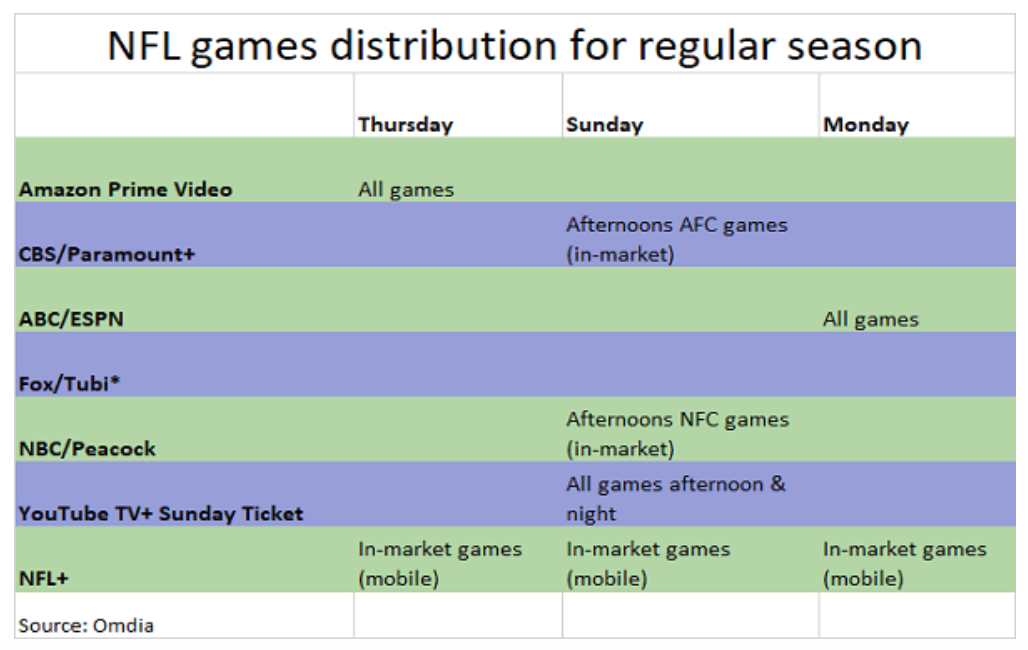 NFL games distribution for regular season

| | Thursday | Sunday | Monday |
|---|---|---|---|
| Amazon Prime Video | All games | | |
| CBS/Paramount+ | | Afternoons AFC games (in-market) | |
| ABC/ESPN | | | All games |
| Fox/Tubi* | | | |
| NBC/Peacock | | Afternoons NFC games (in-market) | |
| YouTube TV+ Sunday Ticket | | All games afternoon & night | |
| NFL+ | In-market games (mobile) | In-market games (mobile) | In-market games (mobile) |
| Source: Omdia | | | |